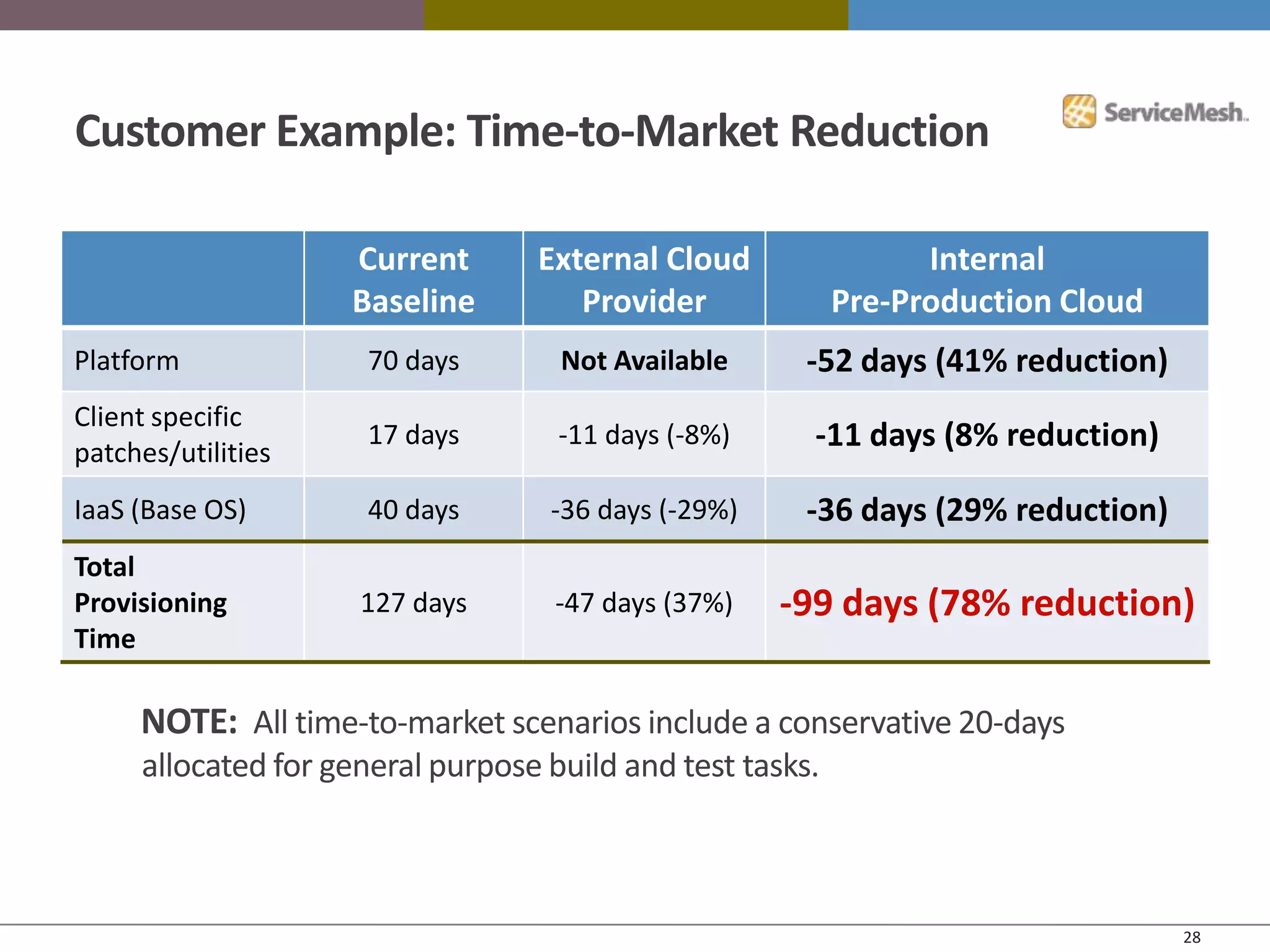 Customer Example: Time-to-Market Reduction

ServiceMesh

| | Current Baseline | External Cloud Provider | Internal Pre-Production Cloud |
|---|---|---|---|
| Platform | 70 days | Not Available | -52 days (41% reduction) |
| Client specific patches/utilities | 17 days | -11 days (-8%) | -11 days (8% reduction) |
| IaaS (Base OS) | 40 days | -36 days (-29%) | -36 days (29% reduction) |
| Total Provisioning Time | 127 days | -47 days (37%) | -99 days (78% reduction) |

NOTE: All time-to-market scenarios include a conservative 20-days allocated for general purpose build and test tasks.

28